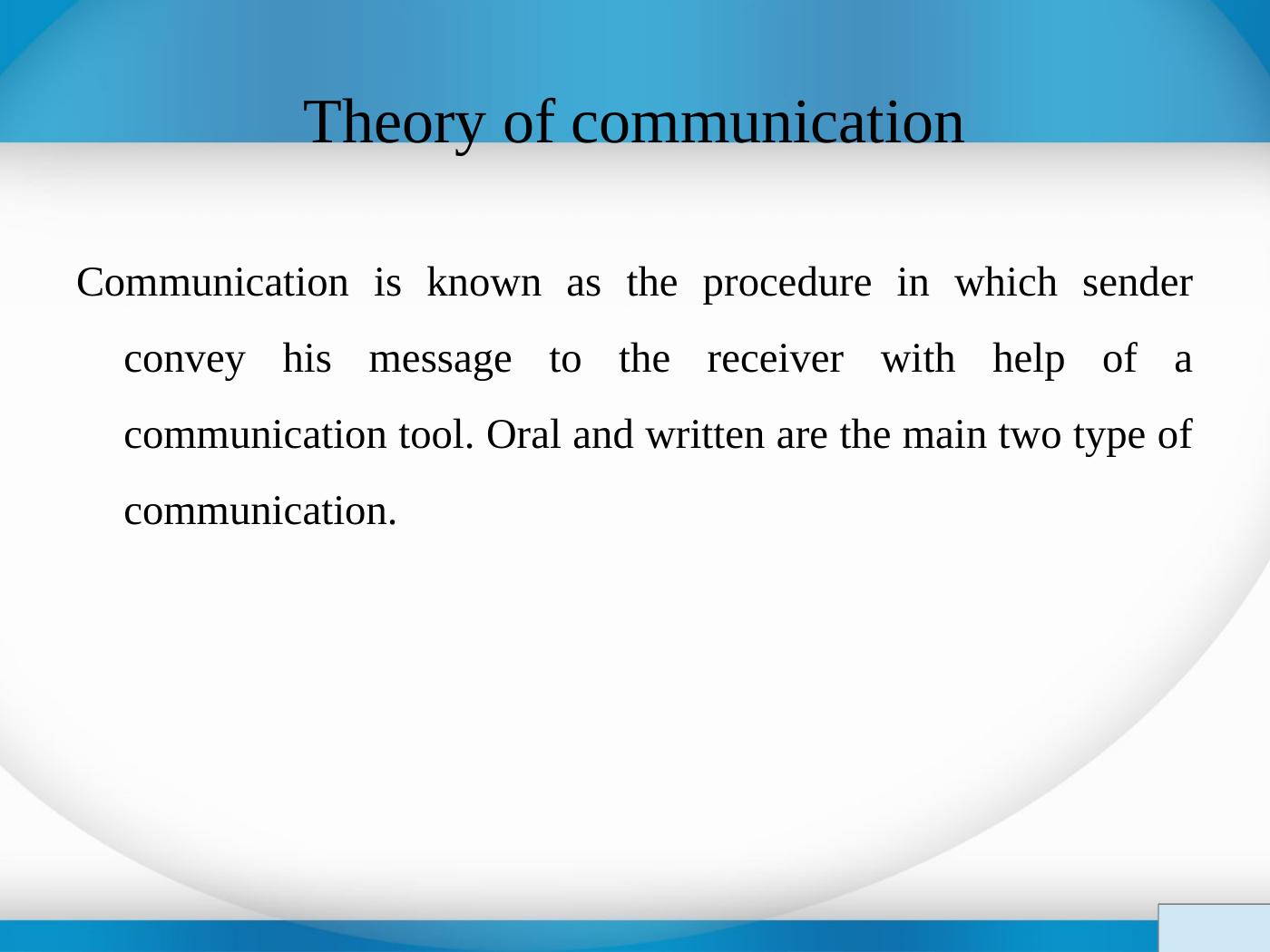 Theory of communication

Communication is known as the procedure in which sender convey his message to the receiver with help of a communication tool. Oral and written are the main two type of communication.